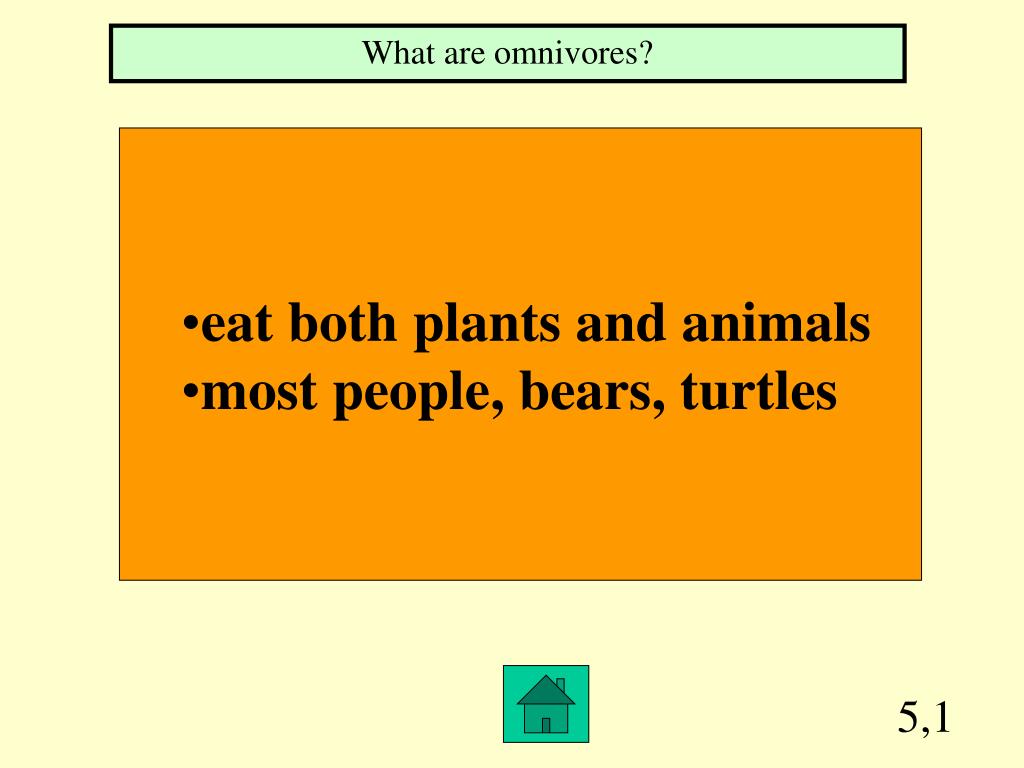 What are omnivores?

•eat both plants and animals
•most people, bears, turtles

5,1